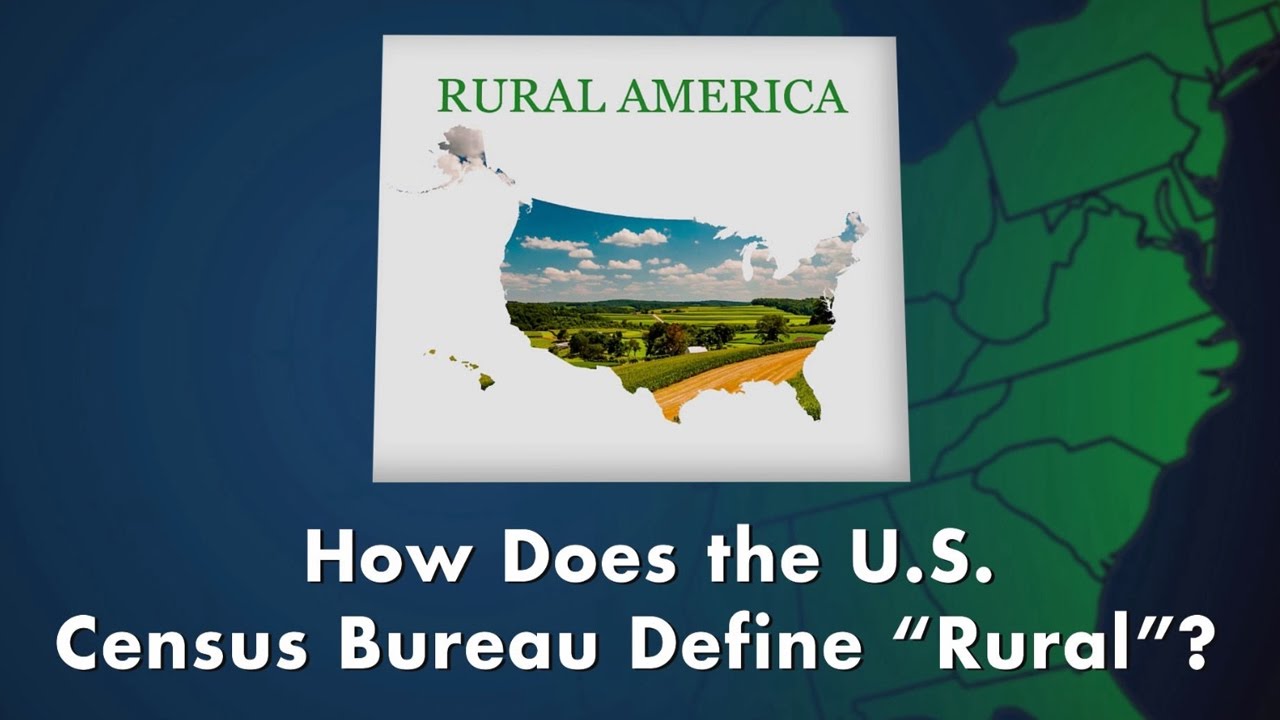 RURAL AMERICA

How Does the U.S. Census Bureau Define “Rural”?